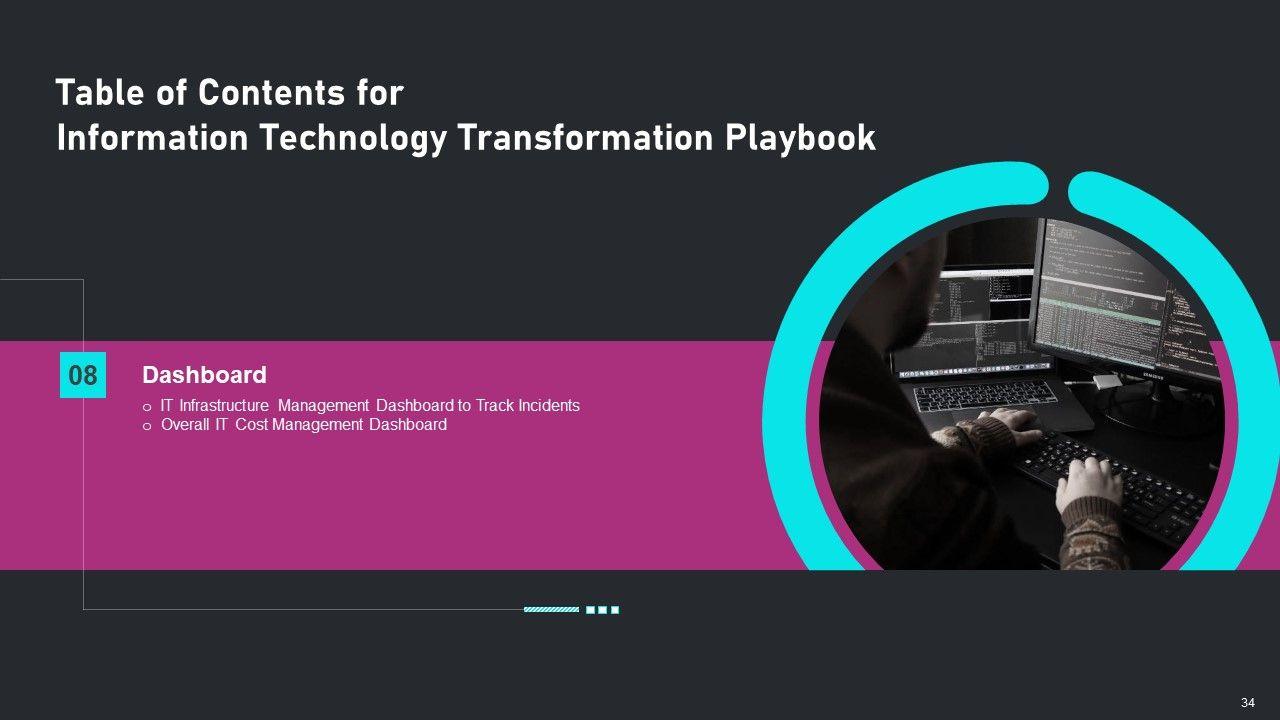 Table of Contents for
Information Technology Transformation Playbook

08

Dashboard

o IT Infrastructure Management Dashboard to Track Incidents
o Overall IT Cost Management Dashboard

34